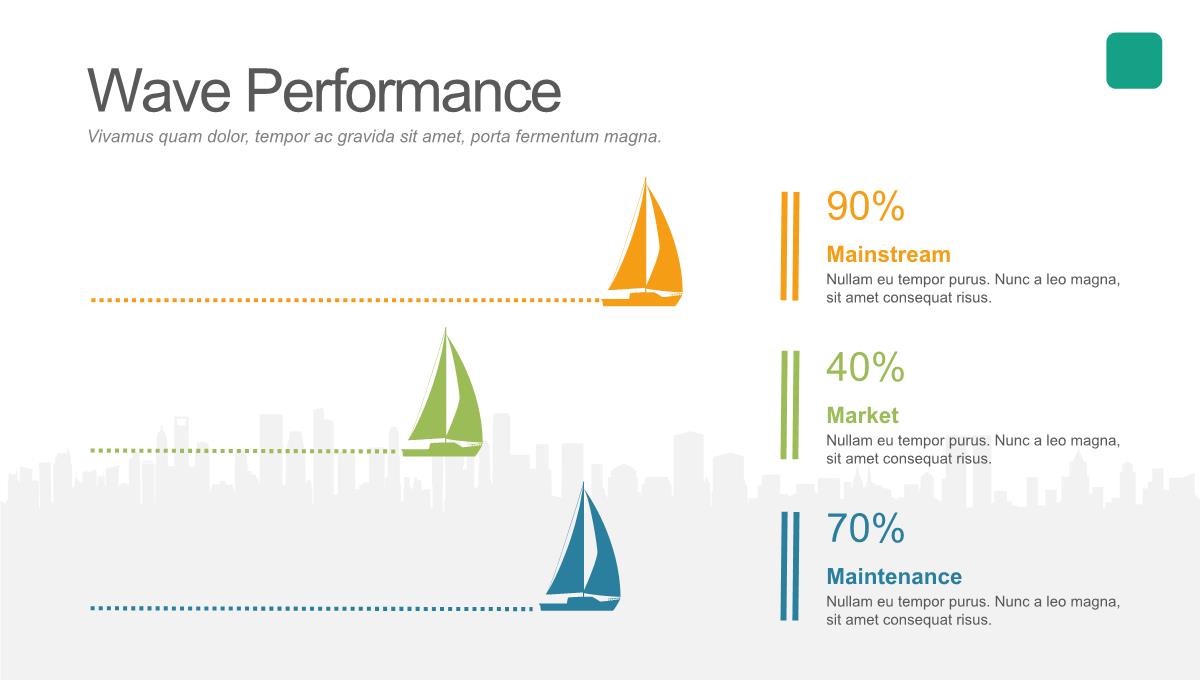 Wave Performance

Vivamus quam dolor, tempor ac gravida sit amet, porta fermentum magna.

90%

Mainstream

Nullam eu tempor purus. Nunc a leo magna, sit amet consequat risus.

40%

Market

Nullam eu tempor purus. Nunc a leo magna, sit amet consequat risus.

70%

Maintenance

Nullam eu tempor purus. Nunc a leo magna, sit amet consequat risus.